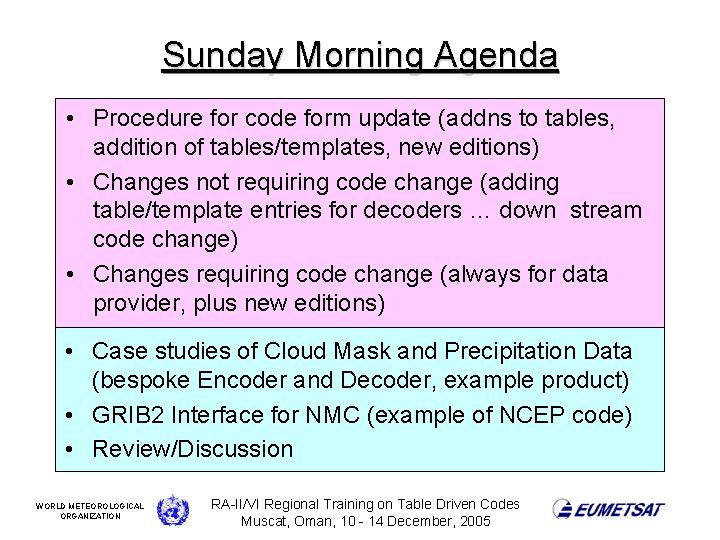 Sunday Morning Agenda

• Procedure for code form update (addns to tables, addition of tables/templates, new editions)
• Changes not requiring code change (adding table/template entries for decoders ... down stream code change)
• Changes requiring code change (always for data provider, plus new editions)

• Case studies of Cloud Mask and Precipitation Data (bespoke Encoder and Decoder, example product)
• GRIB2 Interface for NMC (example of NCEP code)
• Review/Discussion

WORLD METEOROLOGICAL ORGANIZATION

RA-II/VI Regional Training on Table Driven Codes
Muscat, Oman, 10 - 14 December, 2005

EUMETSAT